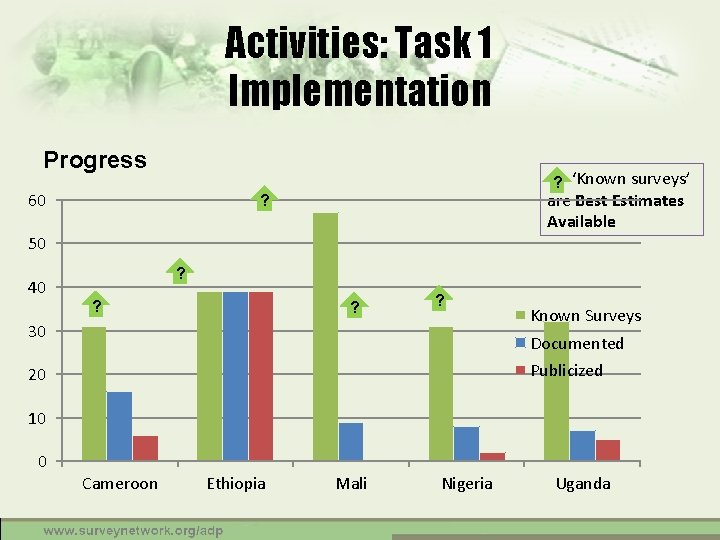 Activities: Task 1 Implementation

Progress

? 'Known surveys' are Best Estimates Available

60
50
40
30
20
10
0

?
?
?
?
?

Known Surveys
Documented
Publicized

Cameroon
Ethiopia
Mali
Nigeria
Uganda

www.surveynetwork.org/adp